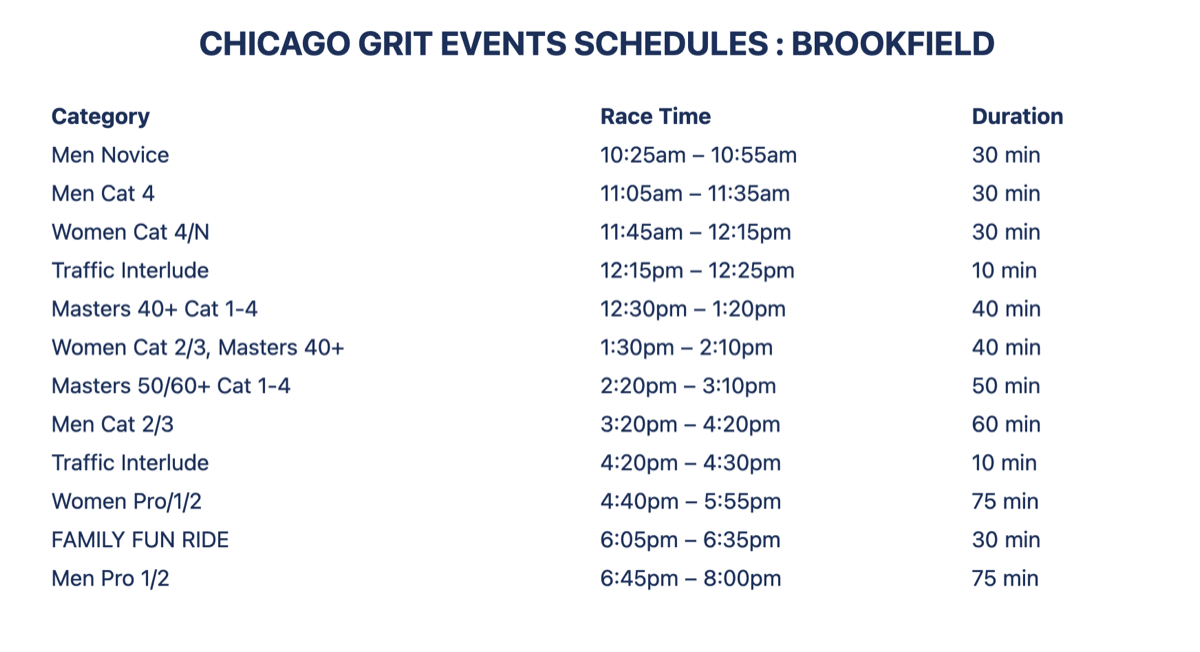 CHICAGO GRIT EVENTS SCHEDULES : BROOKFIELD

| Category | Race Time | Duration |
|---|---|---|
| Men Novice | 10:25am – 10:55am | 30 min |
| Men Cat 4 | 11:05am – 11:35am | 30 min |
| Women Cat 4/N | 11:45am – 12:15pm | 30 min |
| Traffic Interlude | 12:15pm – 12:25pm | 10 min |
| Masters 40+ Cat 1-4 | 12:30pm – 1:20pm | 40 min |
| Women Cat 2/3, Masters 40+ | 1:30pm – 2:10pm | 40 min |
| Masters 50/60+ Cat 1-4 | 2:20pm – 3:10pm | 50 min |
| Men Cat 2/3 | 3:20pm – 4:20pm | 60 min |
| Traffic Interlude | 4:20pm – 4:30pm | 10 min |
| Women Pro/1/2 | 4:40pm – 5:55pm | 75 min |
| FAMILY FUN RIDE | 6:05pm – 6:35pm | 30 min |
| Men Pro 1/2 | 6:45pm – 8:00pm | 75 min |